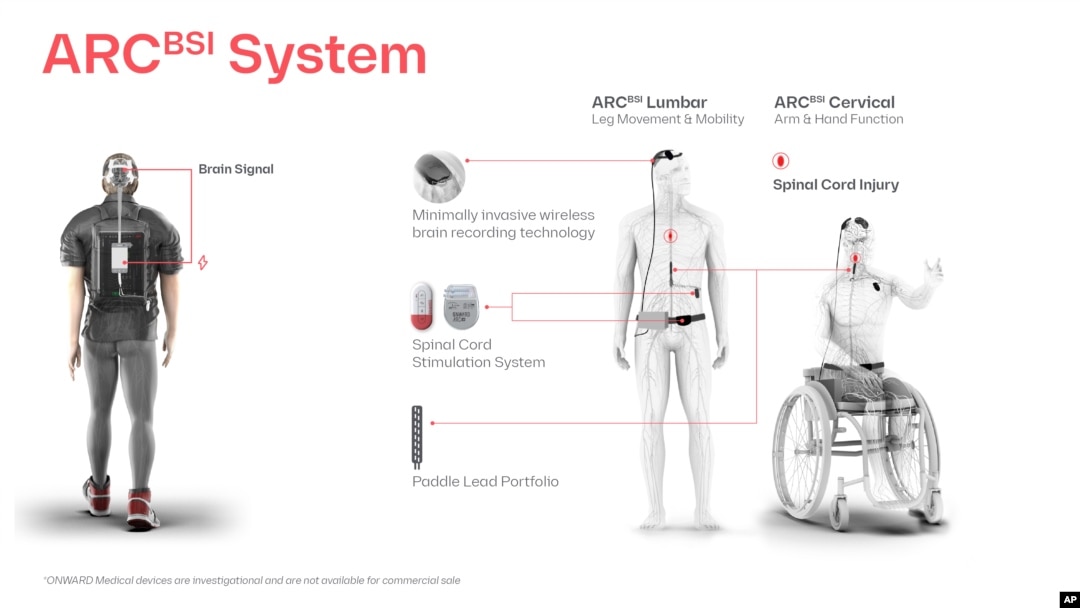 ARC$^{BSI}$ System

Brain Signal

ARC$^{BSI}$ Lumbar
Leg Movement & Mobility

ARC$^{BSI}$ Cervical
Arm & Hand Function

Spinal Cord Injury

Minimally invasive wireless brain recording technology

Spinal Cord Stimulation System

Paddle Lead Portfolio

*ONWARD Medical devices are investigational and are not available for commercial sale

AP